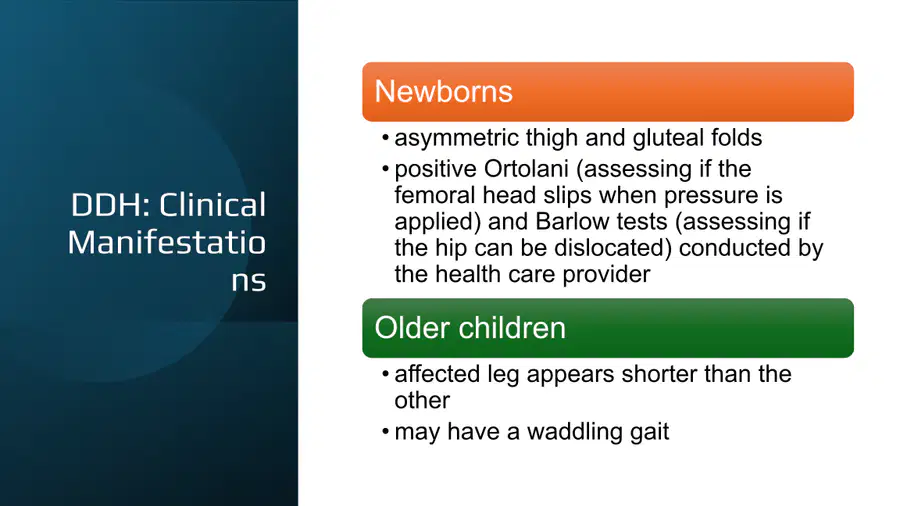 DDH: Clinical Manifestations

Newborns

• asymmetric thigh and gluteal folds
• positive Ortolani (assessing if the femoral head slips when pressure is applied) and Barlow tests (assessing if the hip can be dislocated) conducted by the health care provider

Older children

• affected leg appears shorter than the other
• may have a waddling gait